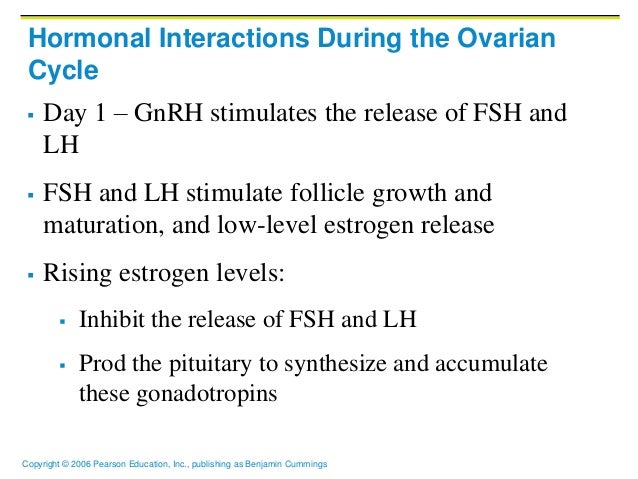 Hormonal Interactions During the Ovarian Cycle

▪ Day 1 – GnRH stimulates the release of FSH and LH

▪ FSH and LH stimulate follicle growth and maturation, and low-level estrogen release

▪ Rising estrogen levels:

▪ Inhibit the release of FSH and LH

▪ Prod the pituitary to synthesize and accumulate these gonadotropins

Copyright © 2006 Pearson Education, Inc., publishing as Benjamin Cummings